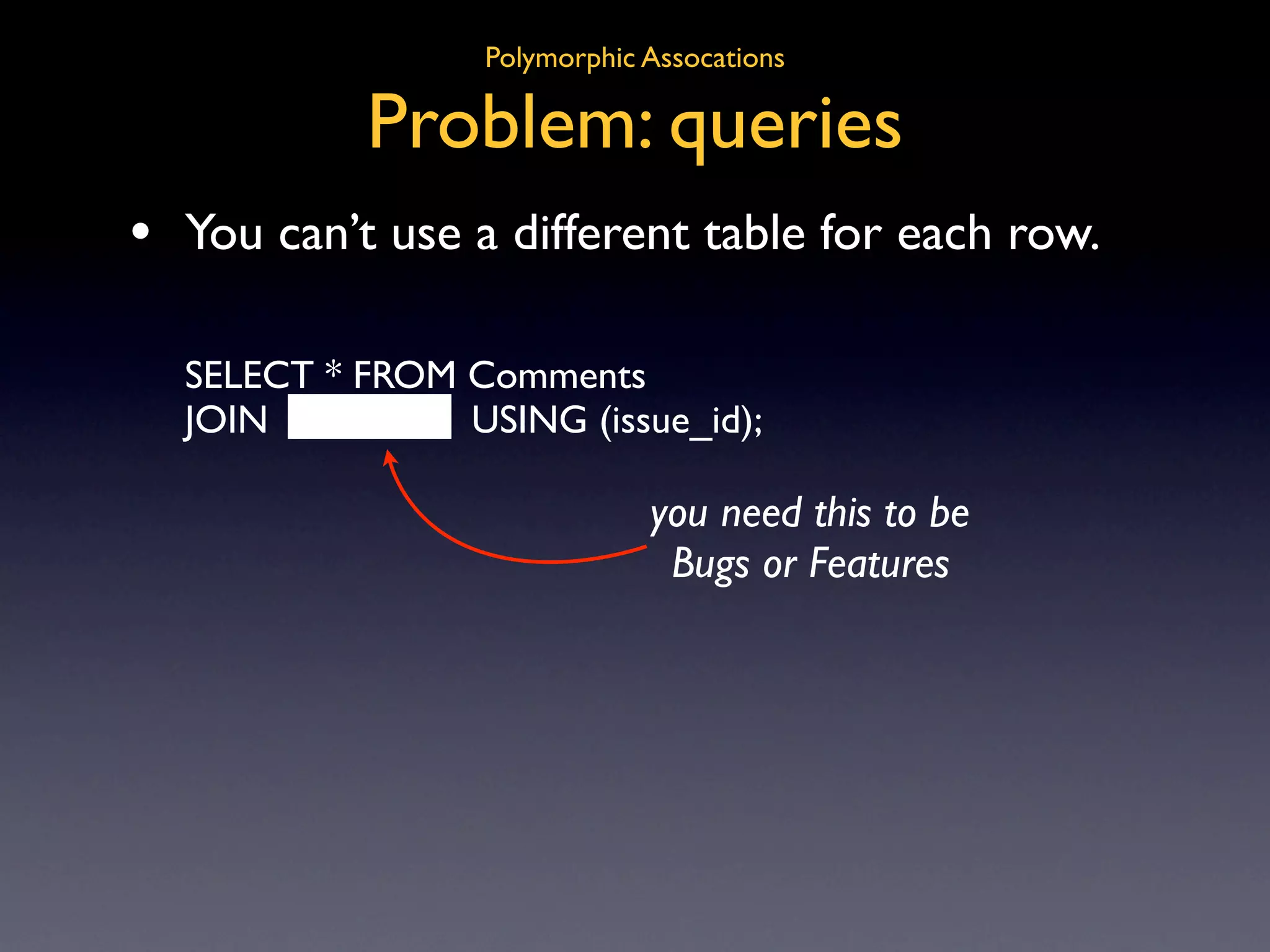 Polymorphic Assocations

Problem: queries

• You can’t use a different table for each row.

SELECT * FROM Comments
JOIN USING (issue_id);

you need this to be Bugs or Features